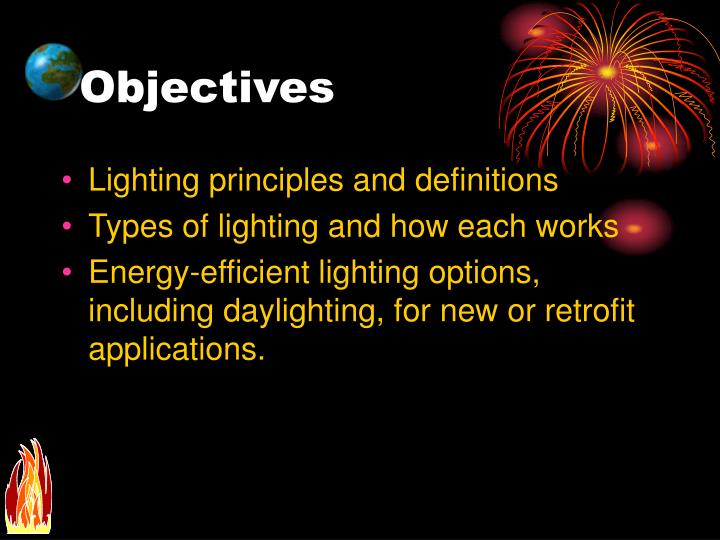 Objectives

• Lighting principles and definitions
• Types of lighting and how each works
• Energy-efficient lighting options, including daylighting, for new or retrofit applications.